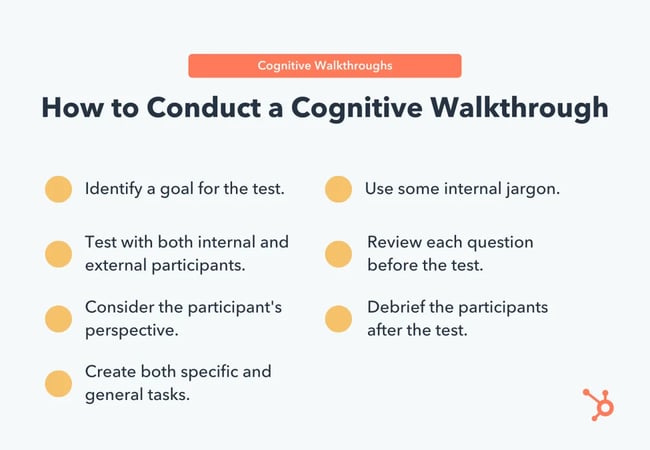 Cognitive Walkthroughs

How to Conduct a Cognitive Walkthrough

Identify a goal for the test.

Test with both internal and external participants.

Consider the participant's perspective.

Create both specific and general tasks.

Use some internal jargon.

Review each question before the test.

Debrief the participants after the test.